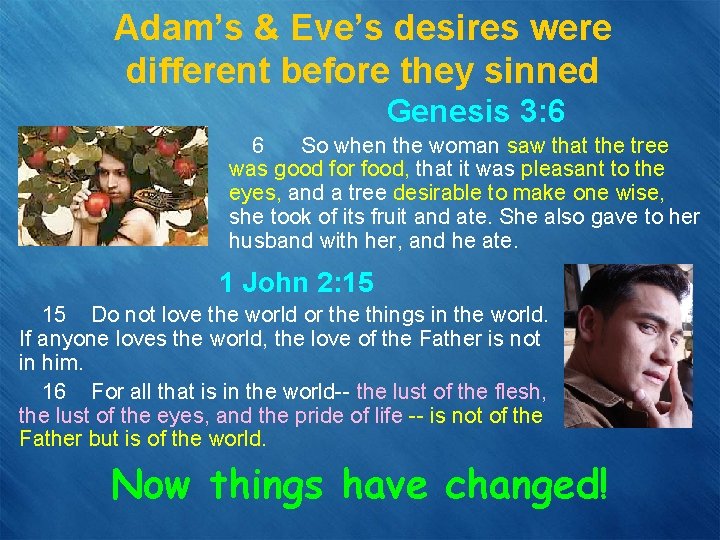 Adam's & Eve's desires were different before they sinned

Genesis 3:6

6 So when the woman saw that the tree was good for food, that it was pleasant to the eyes, and a tree desirable to make one wise, she took of its fruit and ate. She also gave to her husband with her, and he ate.

1 John 2:15

15 Do not love the world or the things in the world. If anyone loves the world, the love of the Father is not in him.

16 For all that is in the world-- the lust of the flesh, the lust of the eyes, and the pride of life -- is not of the Father but is of the world.

Now things have changed!